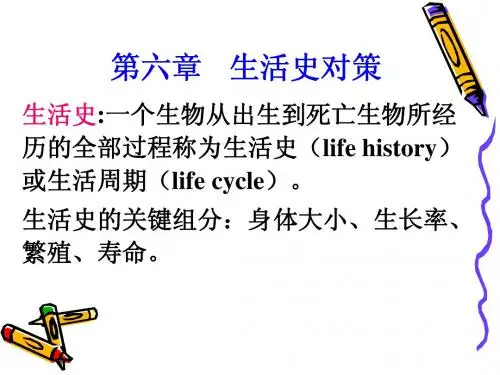 第六章　生活史对策

生活史:一个生物从出生到死亡生物所经历的全部过程称为生活史（life history）或生活周期（life cycle）。

生活史的关键组分：身体大小、生长率、繁殖、寿命。